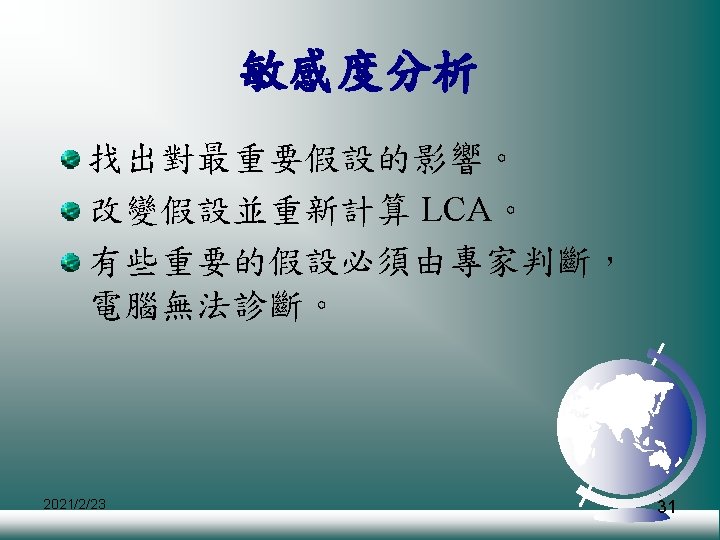 敏感度分析

找出對最重要假設的影響。

改變假設並重新計算 LCA。

有些重要的假設必須由專家判斷，電腦無法診斷。

2021/2/23

31